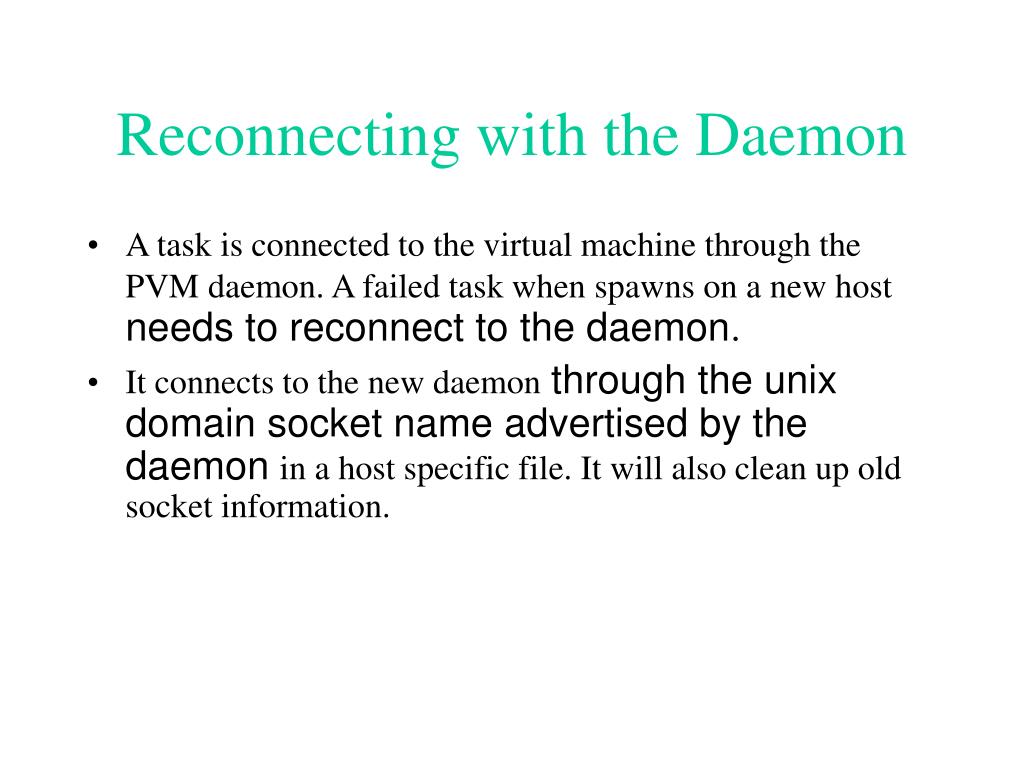 Reconnecting with the Daemon

• A task is connected to the virtual machine through the PVM daemon. A failed task when spawns on a new host needs to reconnect to the daemon.

• It connects to the new daemon through the unix domain socket name advertised by the daemon in a host specific file. It will also clean up old socket information.